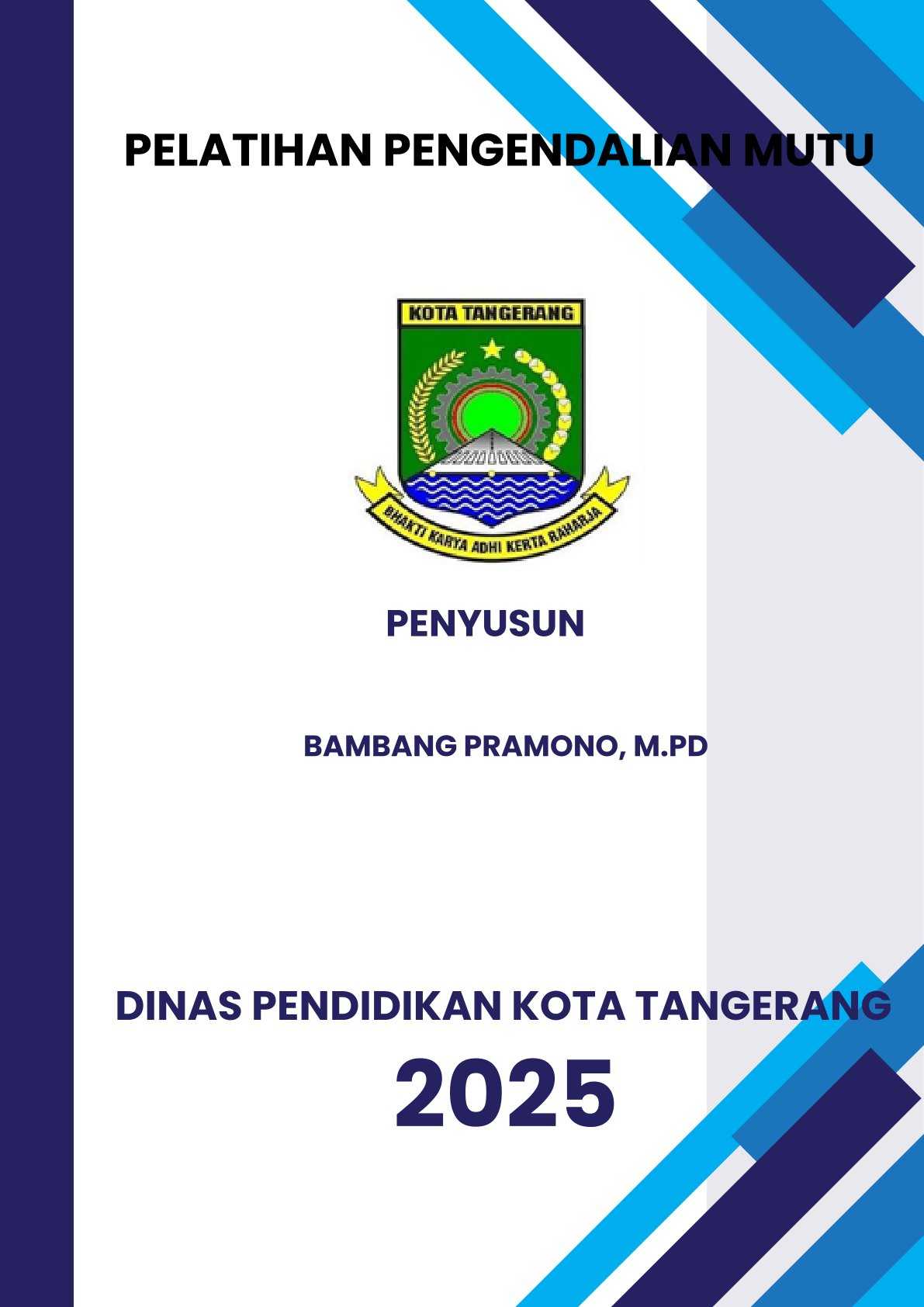 PELATIHAN PENGENDALIAN MUTU

KOTA TANGERANG

BHAKTI KARYA ADHI KERTA RAHARJA

PENYUSUN

BAMBANG PRAMONO, M.PD

DINAS PENDIDIKAN KOTA TANGERANG

2025